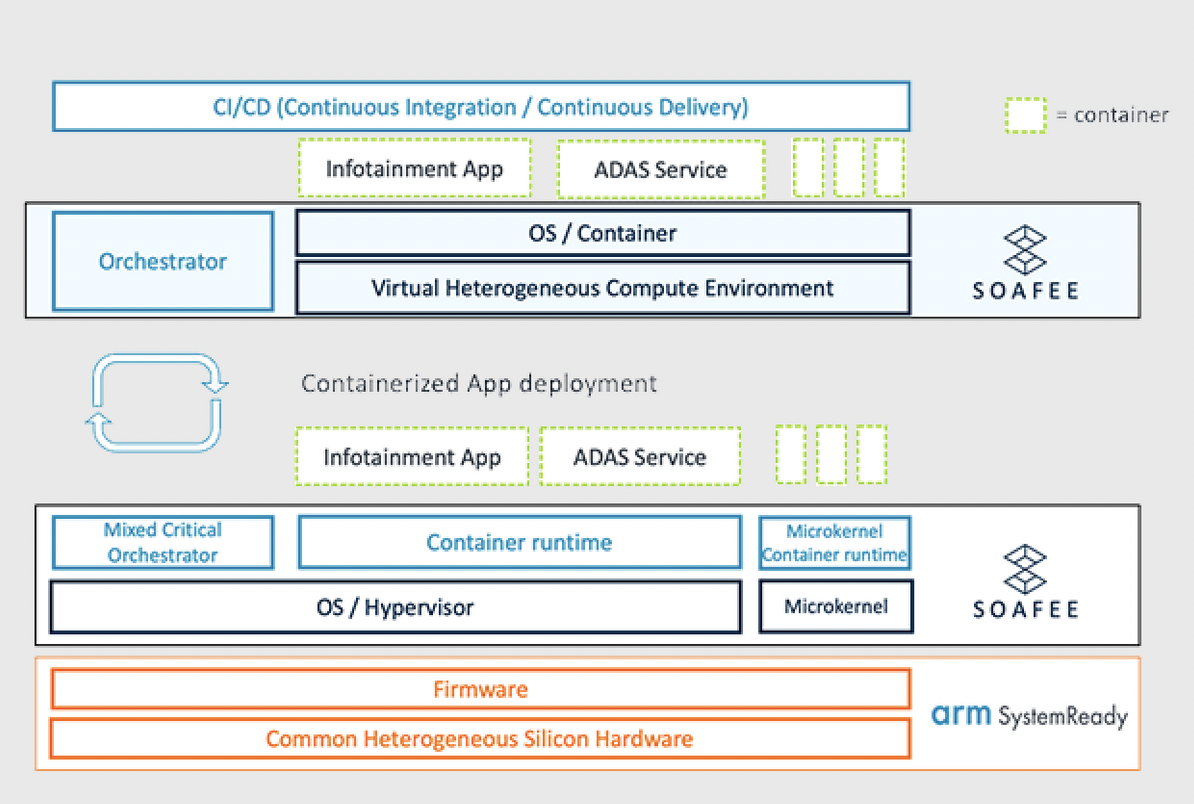 CI/CD (Continuous Integration / Continuous Delivery)

= container

Infotainment App

ADAS Service

Orchestrator

OS / Container

Virtual Heterogeneous Compute Environment

SOAFEE

Containerized App deployment

Infotainment App

ADAS Service

Mixed Critical Orchestrator

Container runtime

Microkernel Container runtime

OS / Hypervisor

Microkernel

SOAFEE

Firmware

Common Heterogeneous Silicon Hardware

arm SystemReady